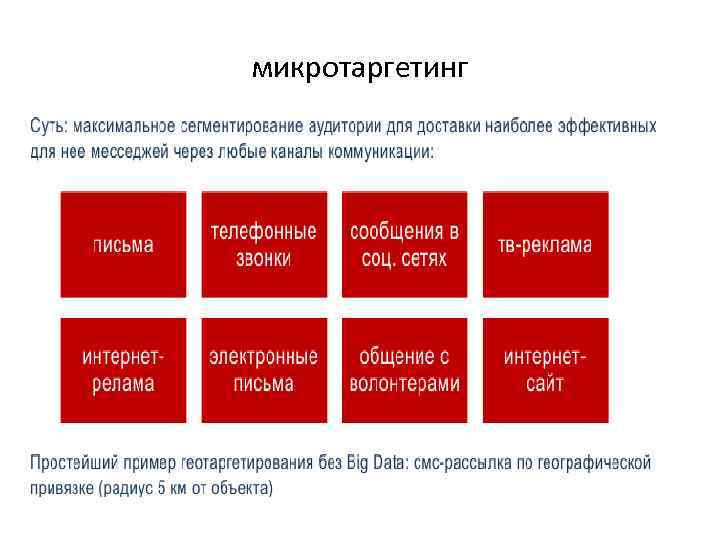 микротаргетинг

Суть: максимальное сегментирование аудитории для доставки наиболее эффективных для нее месседжей через любые каналы коммуникации:

письма

телефонные звонки

сообщения в соц. сетях

тв-реклама

интернет-релама

электронные письма

общение с волонтерами

интернет-сайт

Простейший пример геотаргетирования без Big Data: смс-рассылка по географической привязке (радиус 5 км от объекта)